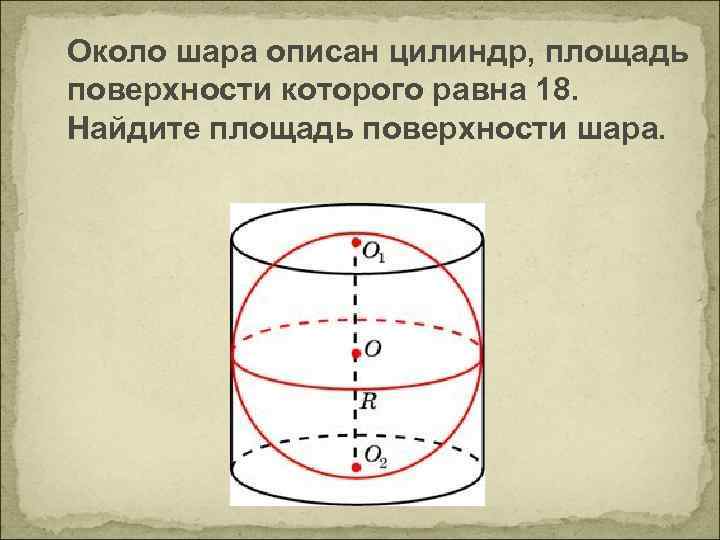 Около шара описан цилиндр, площадь поверхности которого равна 18. Найдите площадь поверхности шара.

$O_1$

$O$

$R$

$O_2$